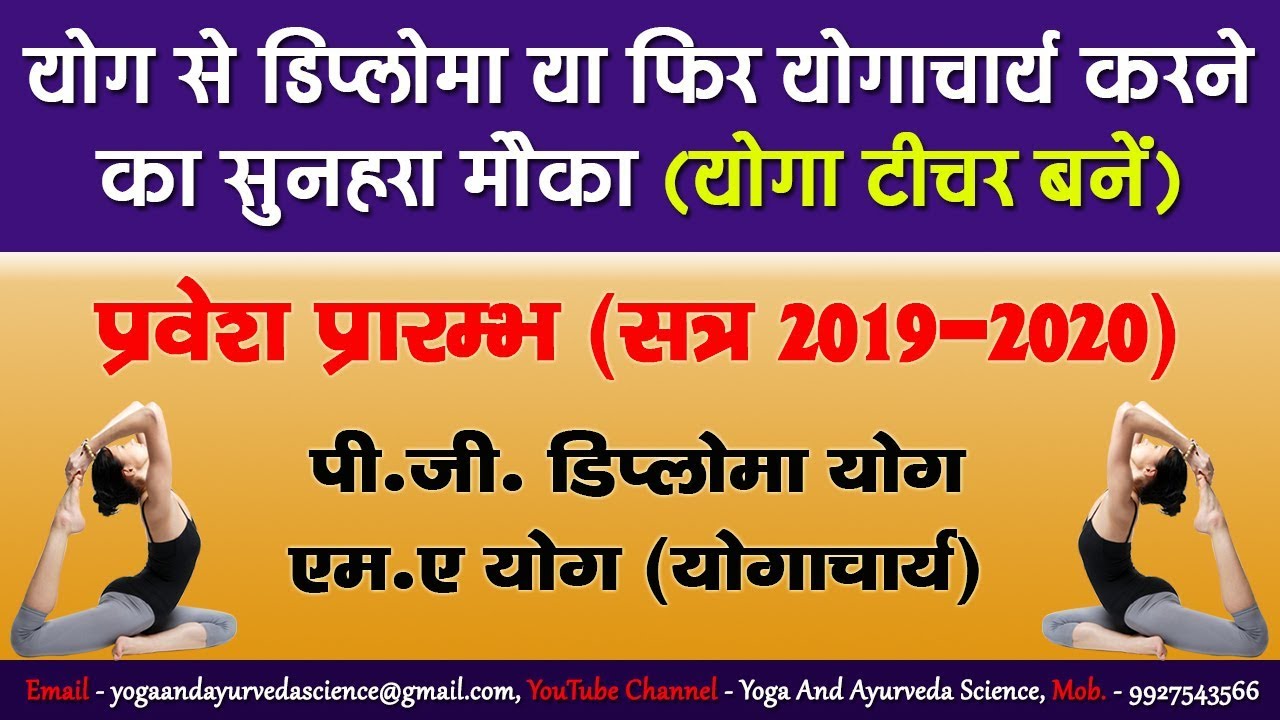 योग से डिप्लोमा या फिर योगाचार्य करने का सुनहरा मौका (योगा टीचर बनें)

प्रवेश प्रारम्भ (सत्र 2019-2020)

पी.जी. डिप्लोमा योग
एम.ए योग (योगाचार्य)

Email - yogaandayurvedascience@gmail.com, YouTube Channel - Yoga And Ayurveda Science, Mob. - 9927543566